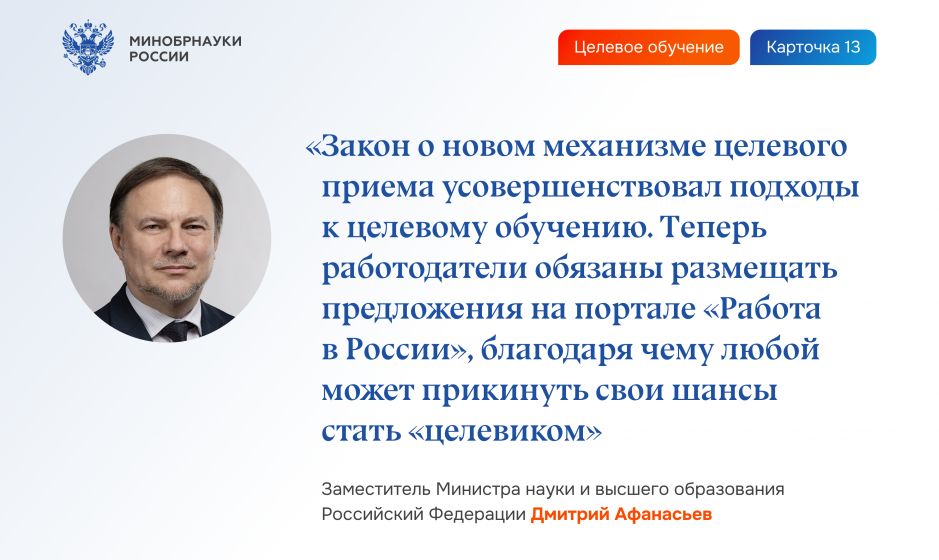 МИНОБРНАУКИ РОССИИ

Целевое обучение

Карточка 13

«Закон о новом механизме целевого приема усовершенствовал подходы к целевому обучению. Теперь работодатели обязаны размещать предложения на портале «Работа в России», благодаря чему любой может прикинуть свои шансы стать «целевиком»

Заместитель Министра науки и высшего образования Российский Федерации Дмитрий Афанасьев